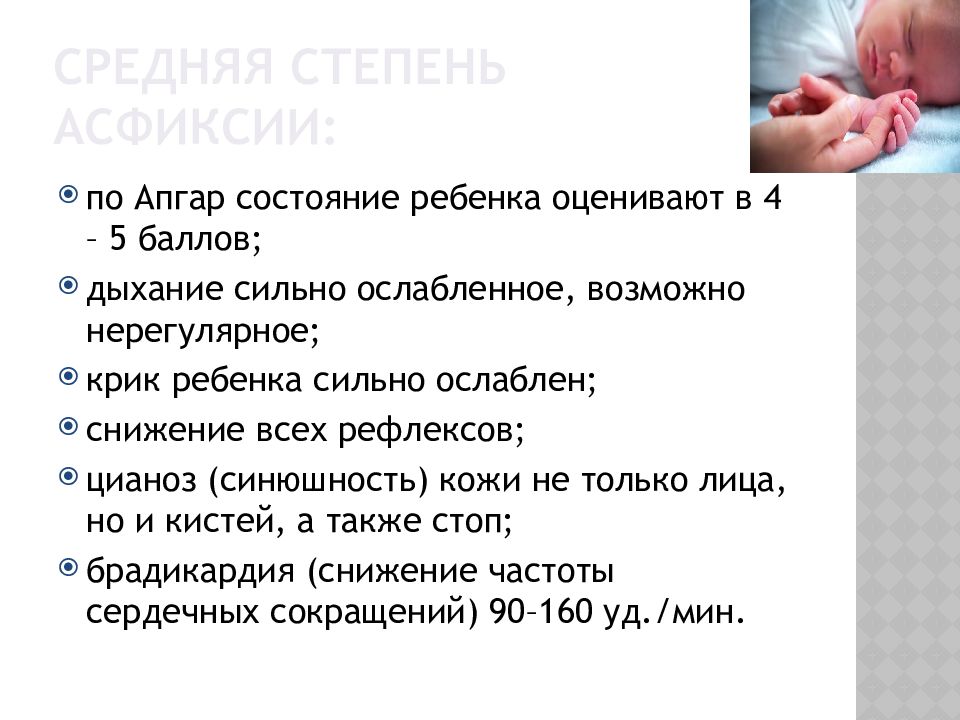 СРЕДНЯЯ СТЕПЕНЬ АСФИКСИИ:

по Апгар состояние ребенка оценивают в 4 – 5 баллов;

дыхание сильно ослабленное, возможно нерегулярное;

крик ребенка сильно ослаблен;

снижение всех рефлексов;

цианоз (синюшность) кожи не только лица, но и кистей, а также стоп;

брадикардия (снижение частоты сердечных сокращений) 90–160 уд./мин.